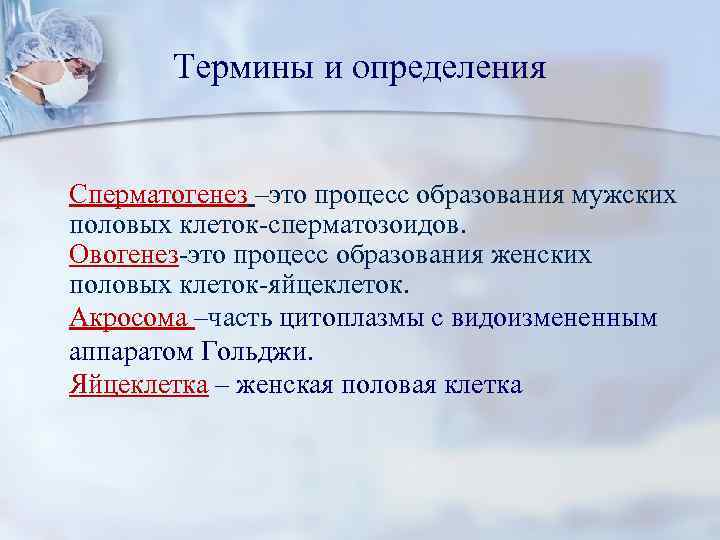 Термины и определения

Сперматогенез –это процесс образования мужских половых клеток-сперматозоидов.

Овогенез-это процесс образования женских половых клеток-яйцеклеток.

Акросома –часть цитоплазмы с видоизмененным аппаратом Гольджи.

Яйцеклетка – женская половая клетка